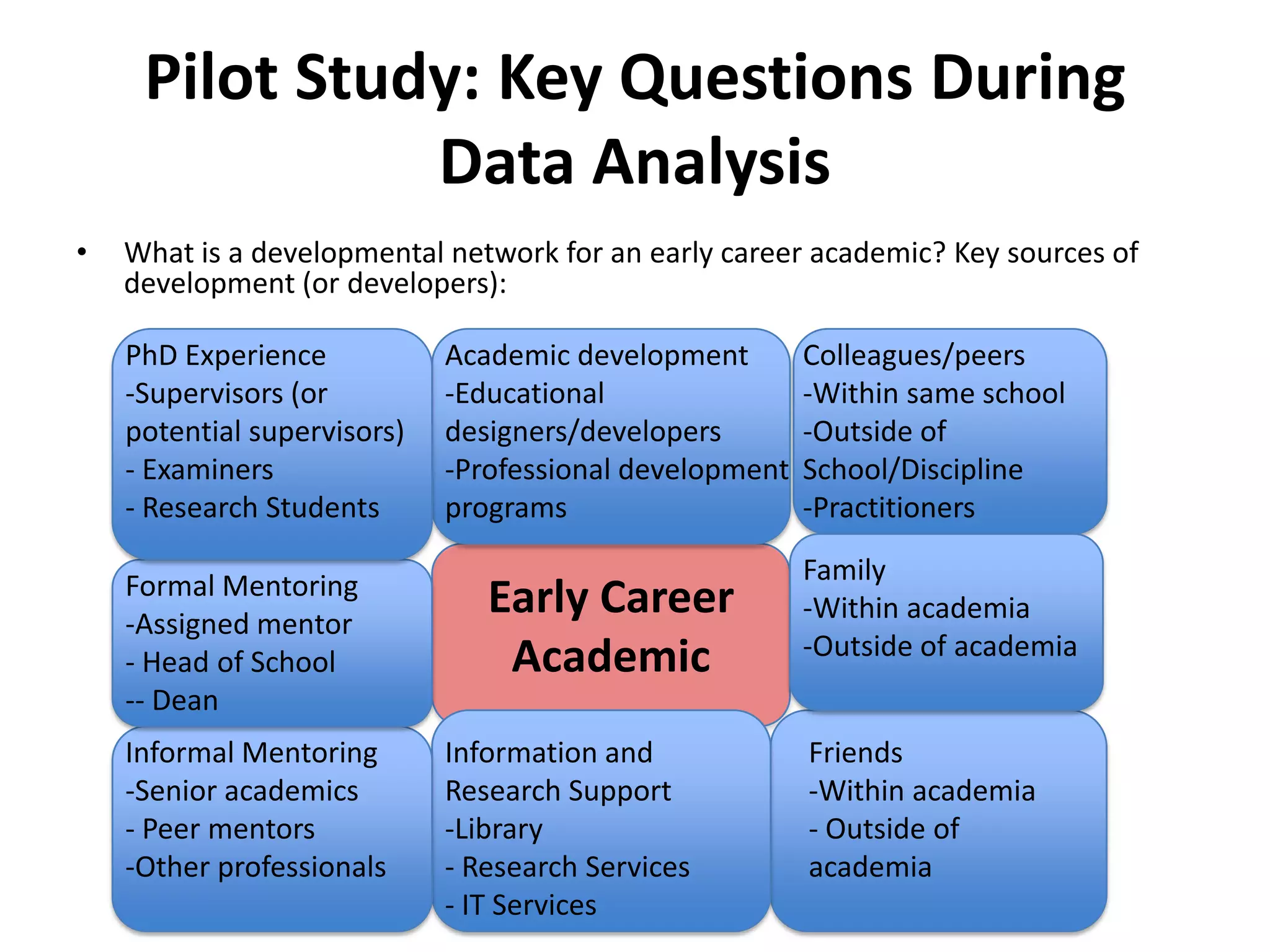 Pilot Study: Key Questions During Data Analysis

• What is a developmental network for an early career academic? Key sources of development (or developers):

PhD Experience
-Supervisors (or potential supervisors)
- Examiners
- Research Students

Academic development
-Educational designers/developers
-Professional development programs

Colleagues/peers
-Within same school
-Outside of School/Discipline
-Practitioners

Formal Mentoring
-Assigned mentor
- Head of School
-- Dean

Early Career Academic

Family
-Within academia
-Outside of academia

Informal Mentoring
-Senior academics
- Peer mentors
-Other professionals

Information and Research Support
-Library
- Research Services
- IT Services

Friends
-Within academia
- Outside of academia